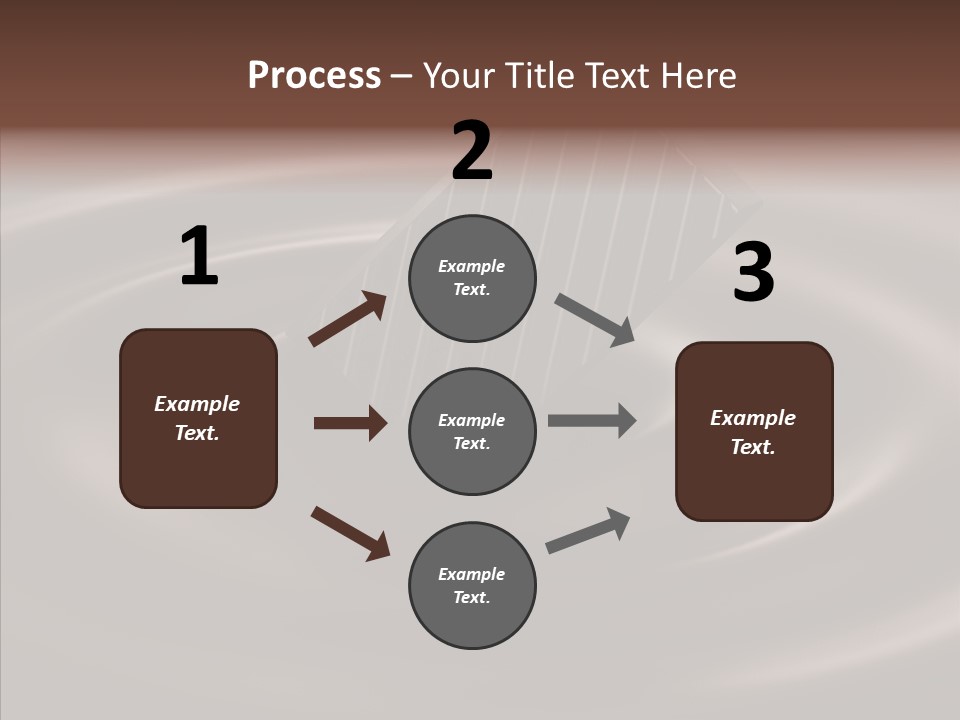 Process – Your Title Text Here

1

Example Text.

2

Example Text.

Example Text.

Example Text.

3

Example Text.